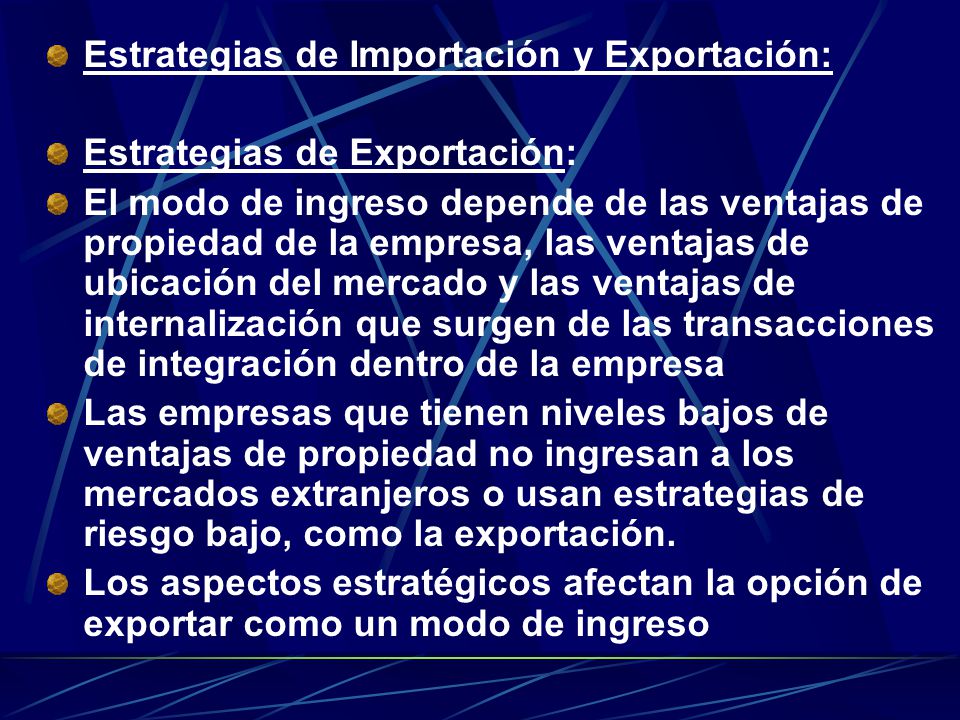 Estrategias de Importación y Exportación:

Estrategias de Exportación:

El modo de ingreso depende de las ventajas de propiedad de la empresa, las ventajas de ubicación del mercado y las ventajas de internalización que surgen de las transacciones de integración dentro de la empresa

Las empresas que tienen niveles bajos de ventajas de propiedad no ingresan a los mercados extranjeros o usan estrategias de riesgo bajo, como la exportación.

Los aspectos estratégicos afectan la opción de exportar como un modo de ingreso